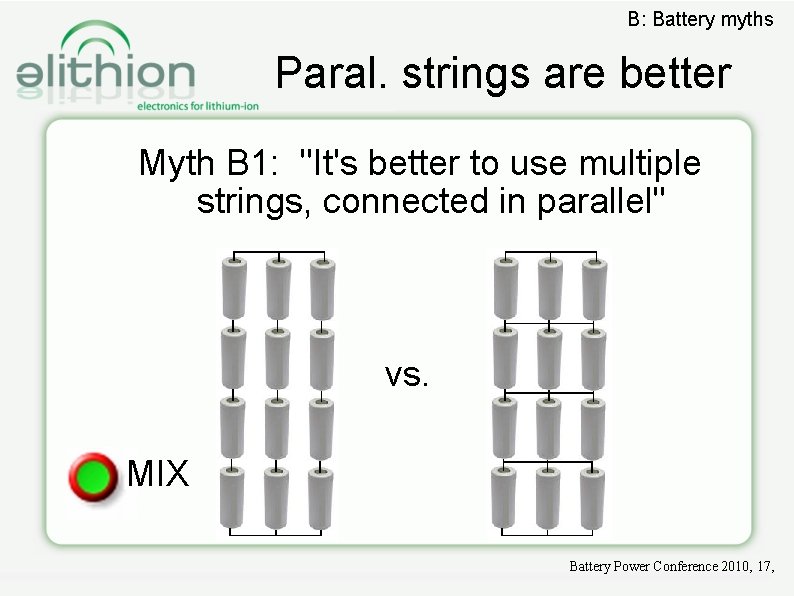 B: Battery myths

elithion
electronics for lithium-ion

Paral. strings are better

Myth B1: "It's better to use multiple strings, connected in parallel"

vs.

MIX

Battery Power Conference 2010, 17,